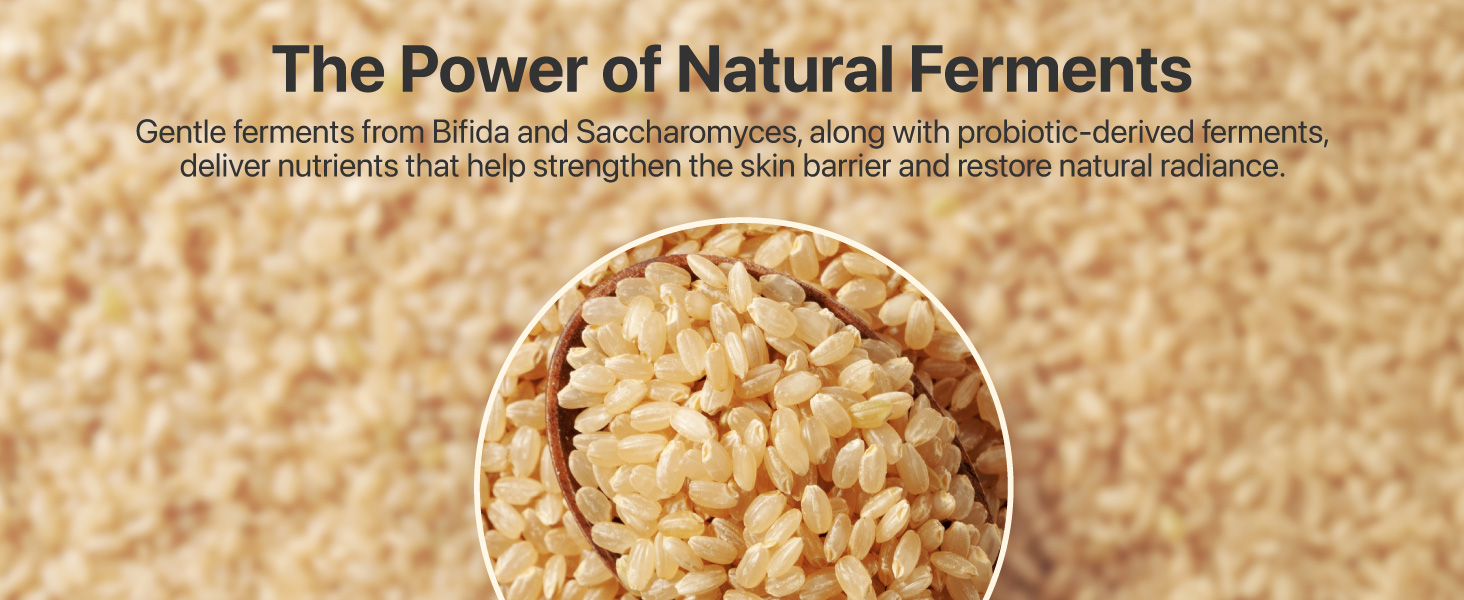 The Power of Natural Ferments

Gentle ferments from Bifida and Saccharomyces, along with probiotic-derived ferments, deliver nutrients that help strengthen the skin barrier and restore natural radiance.